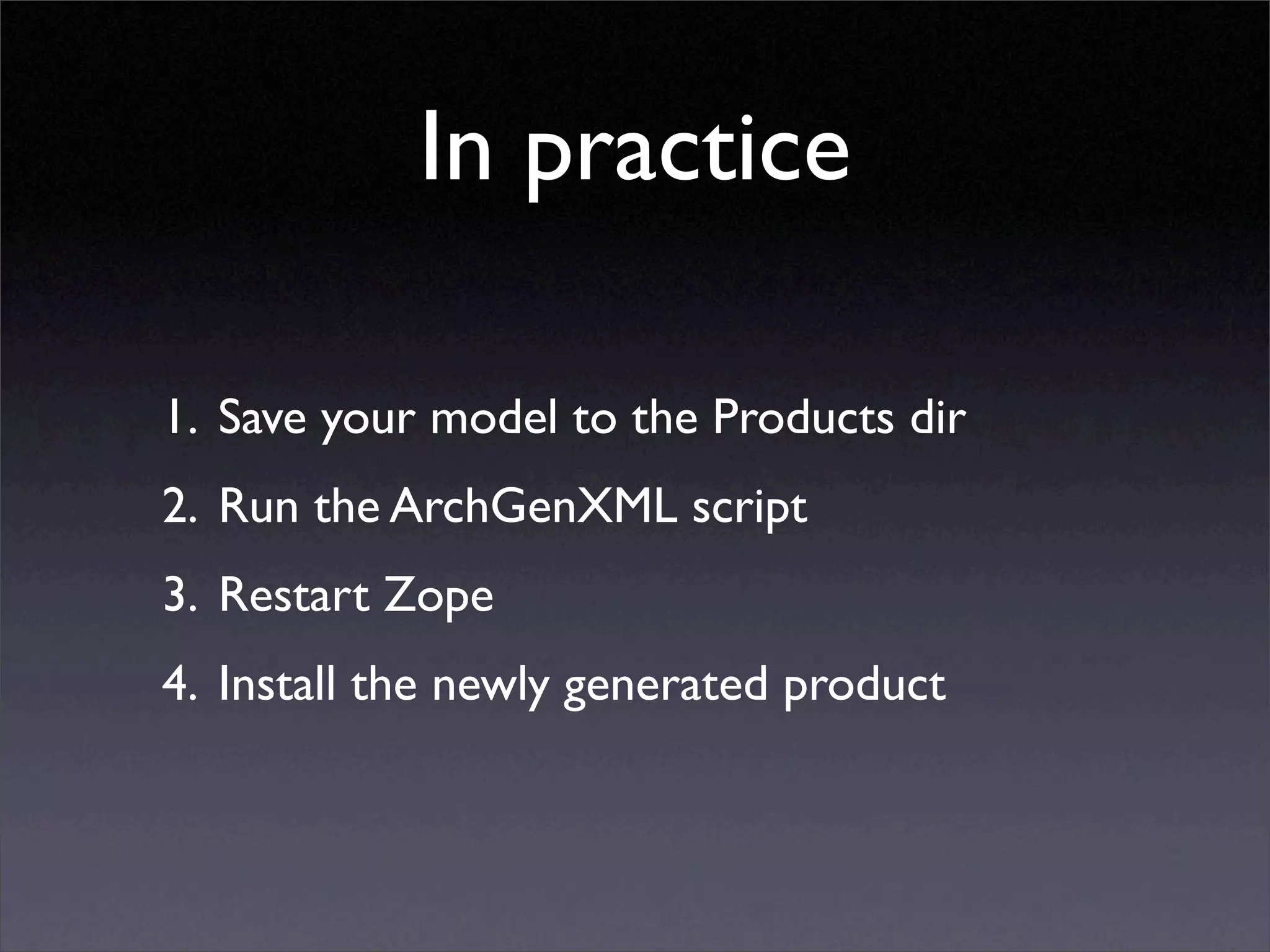 In practice

1. Save your model to the Products dir
2. Run the ArchGenXML script
3. Restart Zope
4. Install the newly generated product